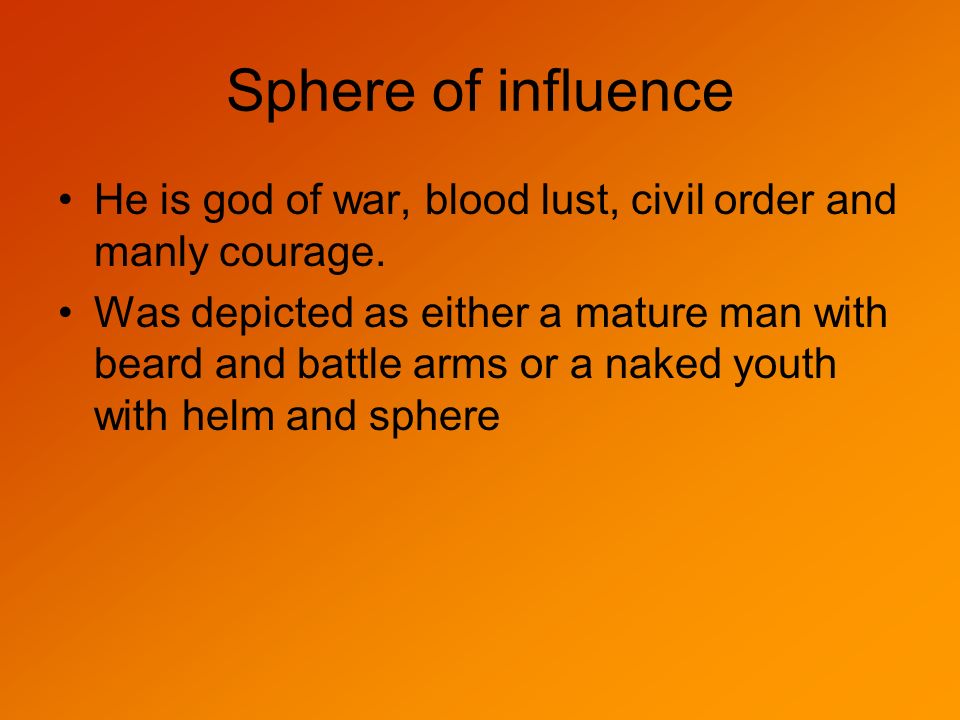 Sphere of influence

• He is god of war, blood lust, civil order and manly courage.
• Was depicted as either a mature man with beard and battle arms or a naked youth with helm and sphere